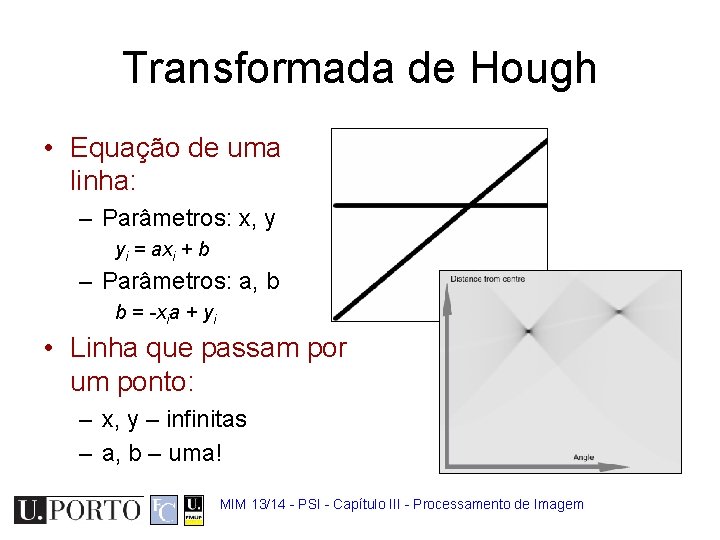 Transformada de Hough

• Equação de uma linha:
  – Parâmetros: x, y
    $y_i = ax_i + b$
  – Parâmetros: a, b
    $b = -x_i a + y_i$
• Linha que passam por um ponto:
  – x, y – infinitas
  – a, b – uma!

Distance from centre

Angle

U.PORTO FC U. FMUP

MIM 13/14 - PSI - Capítulo III - Processamento de Imagem